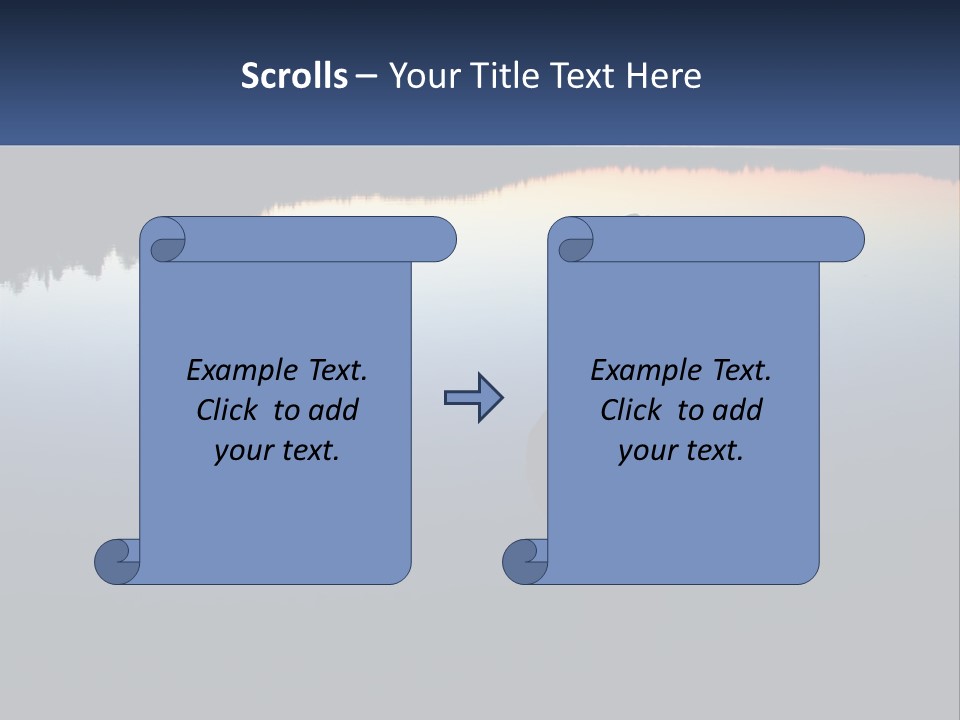 Scrolls – Your Title Text Here

Example Text. Click to add your text.

Example Text. Click to add your text.